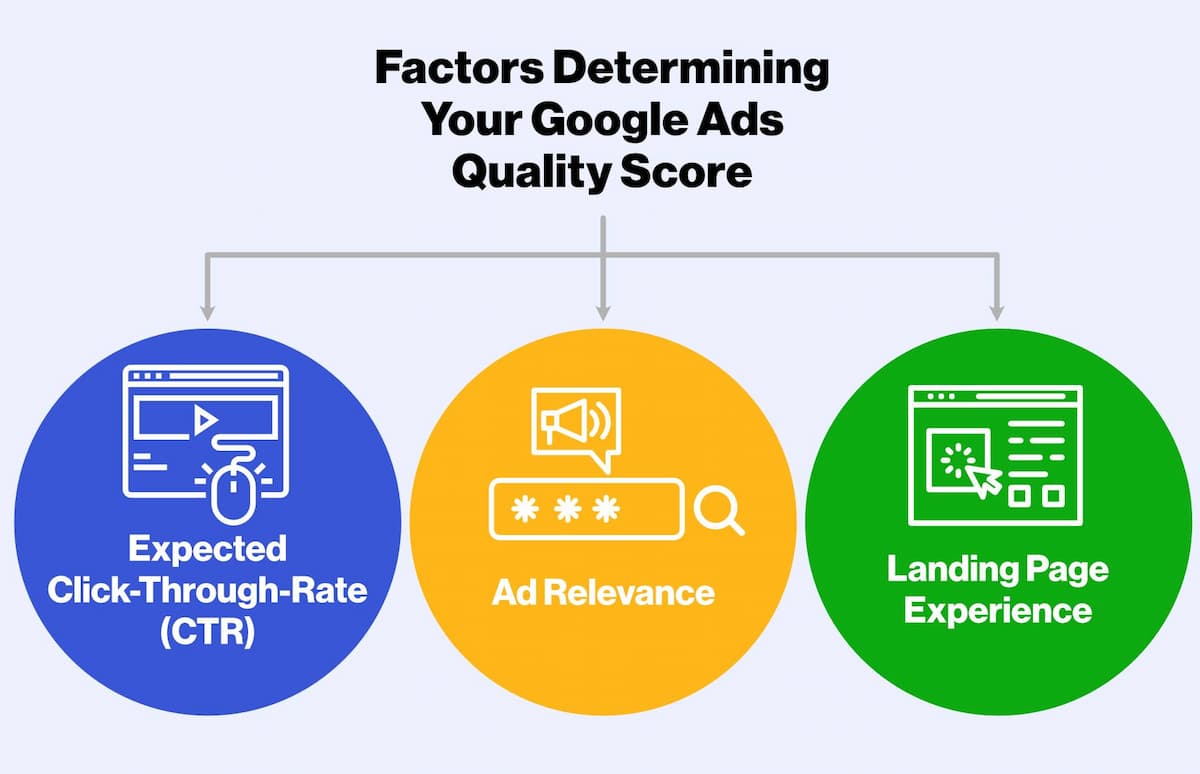 Factors Determining Your Google Ads Quality Score

Expected Click-Through-Rate (CTR)

Ad Relevance

Landing Page Experience